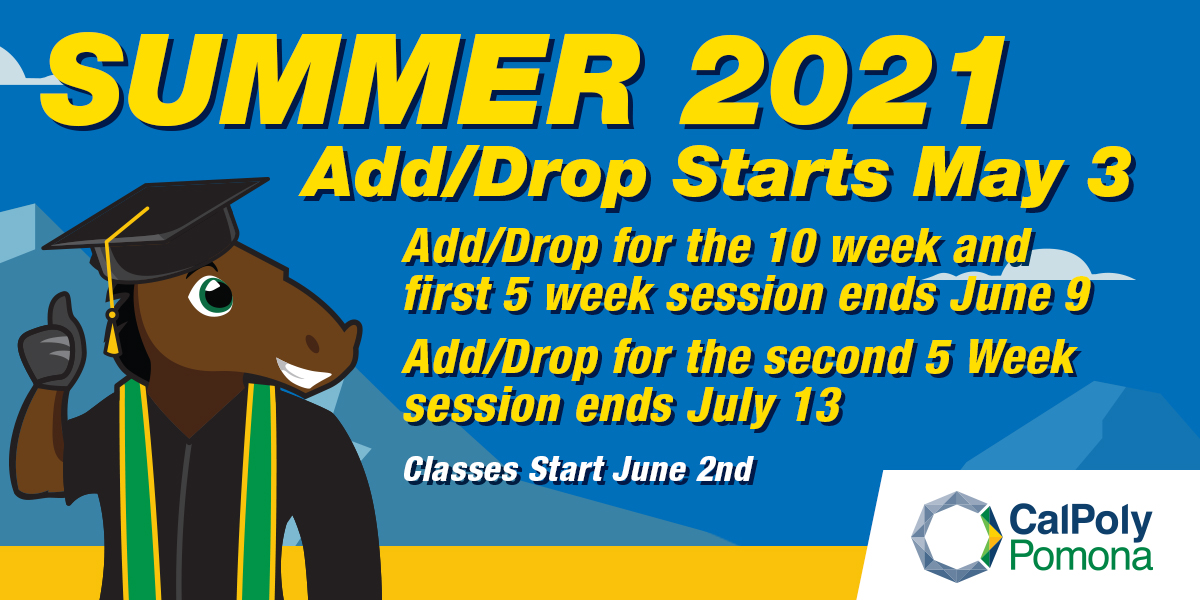 SUMMER 2021
Add/Drop Starts May 3

Add/Drop for the 10 week and first 5 week session ends June 9

Add/Drop for the second 5 Week session ends July 13

Classes Start June 2nd

CalPoly Pomona